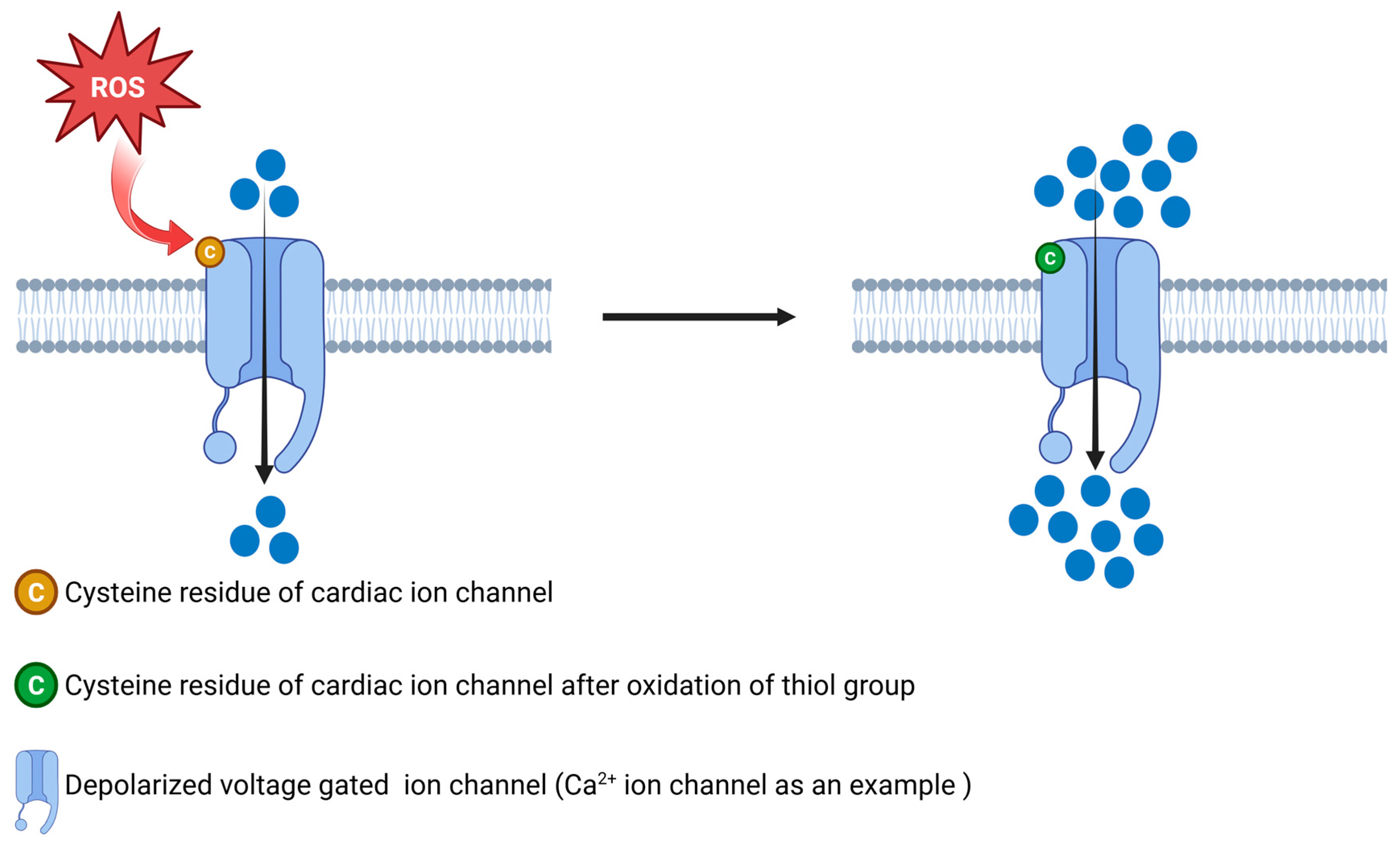 ROS

C

C

C Cysteine residue of cardiac ion channel

C Cysteine residue of cardiac ion channel after oxidation of thiol group

Depolarized voltage gated ion channel ($Ca^{2+}$ ion channel as an example )